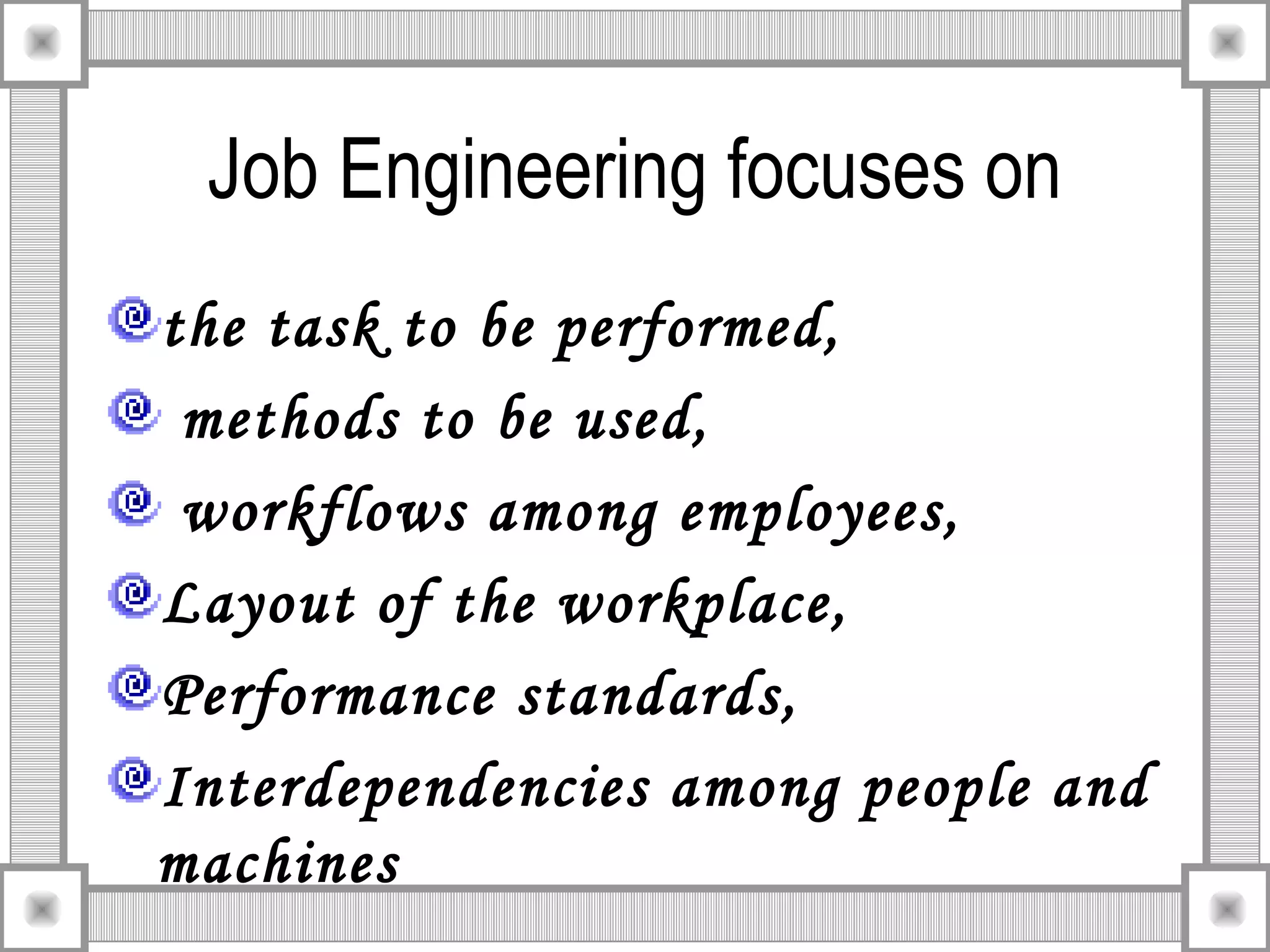 Job Engineering focuses on

the task to be performed,

methods to be used,

workflows among employees,

Layout of the workplace,

Performance standards,

Interdependencies among people and machines